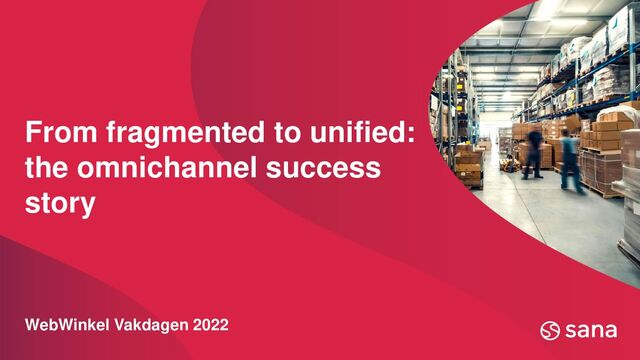 From fragmented to unified: the omnichannel success story

WebWinkel Vakdagen 2022

sana